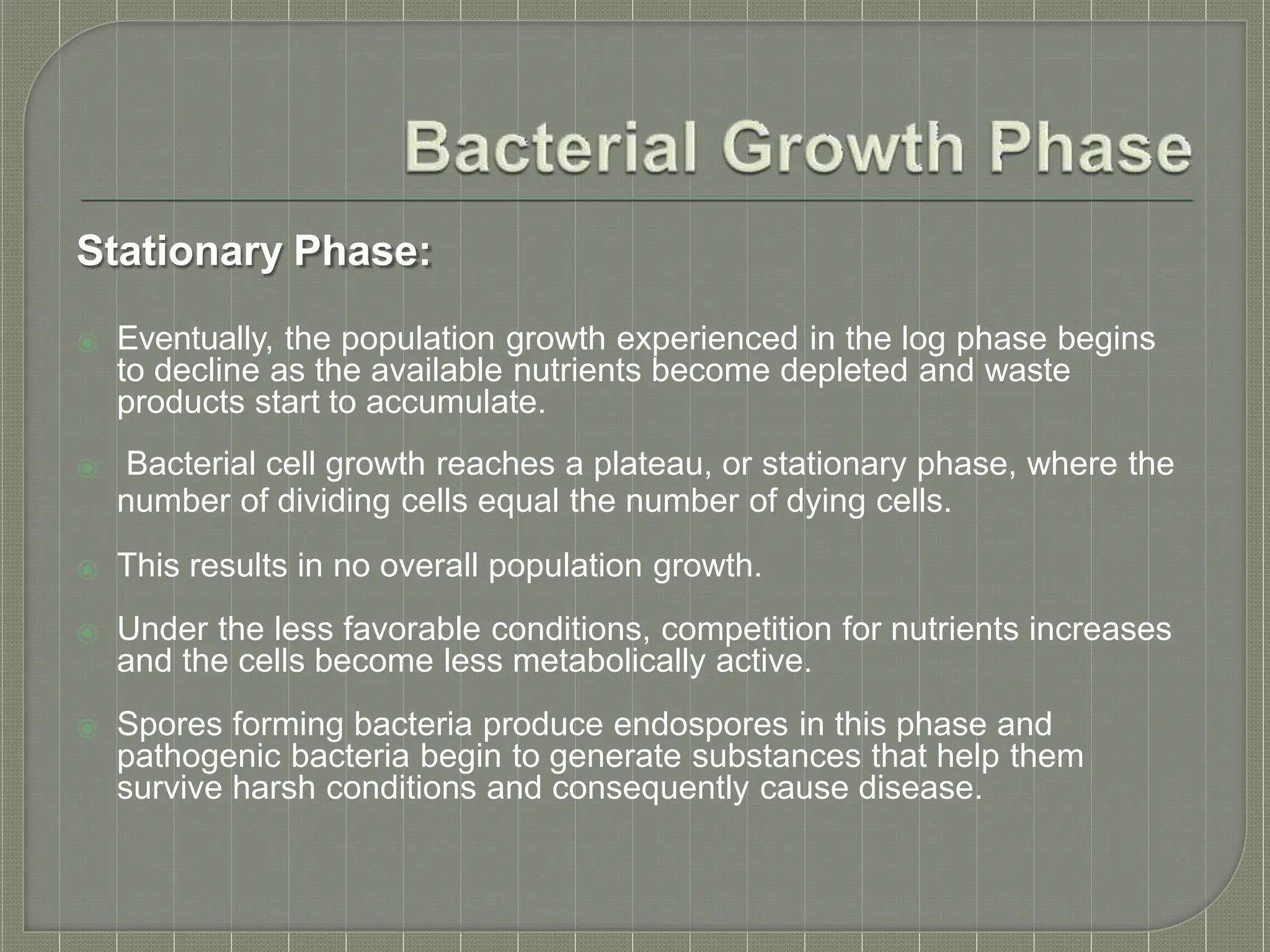 Bacterial Growth Phase

Stationary Phase:

Eventually, the population growth experienced in the log phase begins to decline as the available nutrients become depleted and waste products start to accumulate.

Bacterial cell growth reaches a plateau, or stationary phase, where the number of dividing cells equal the number of dying cells.

This results in no overall population growth.

Under the less favorable conditions, competition for nutrients increases and the cells become less metabolically active.

Spores forming bacteria produce endospores in this phase and pathogenic bacteria begin to generate substances that help them survive harsh conditions and consequently cause disease.